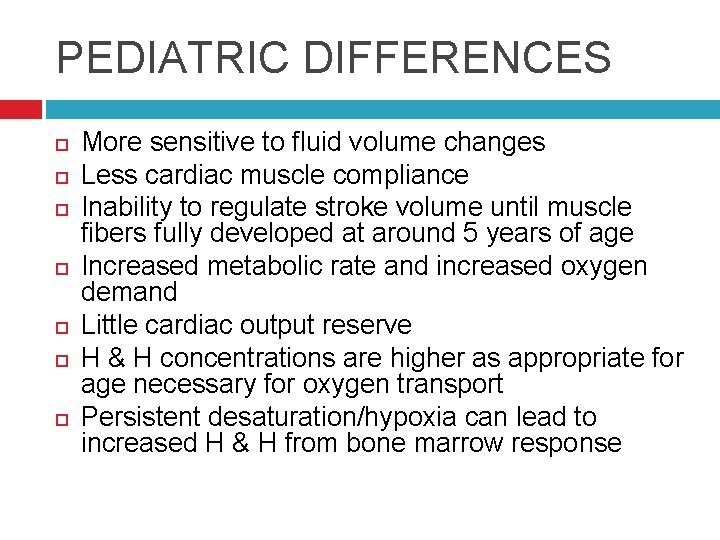 PEDIATRIC DIFFERENCES

- More sensitive to fluid volume changes
- Less cardiac muscle compliance
- Inability to regulate stroke volume until muscle fibers fully developed at around 5 years of age
- Increased metabolic rate and increased oxygen demand
- Little cardiac output reserve
- H & H concentrations are higher as appropriate for age necessary for oxygen transport
- Persistent desaturation/hypoxia can lead to increased H & H from bone marrow response